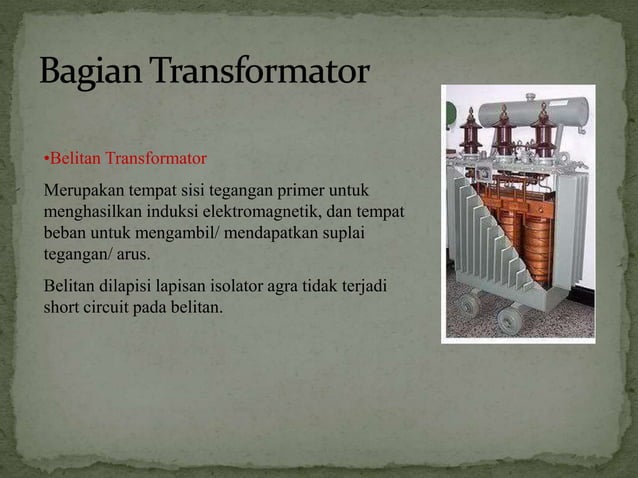 Bagian Transformator

•Belitan Transformator

Merupakan tempat sisi tegangan primer untuk menghasilkan induksi elektromagnetik, dan tempat beban untuk mengambil/ mendapatkan suplai tegangan/ arus.

Belitan dilapisi lapisan isolator agra tidak terjadi short circuit pada belitan.